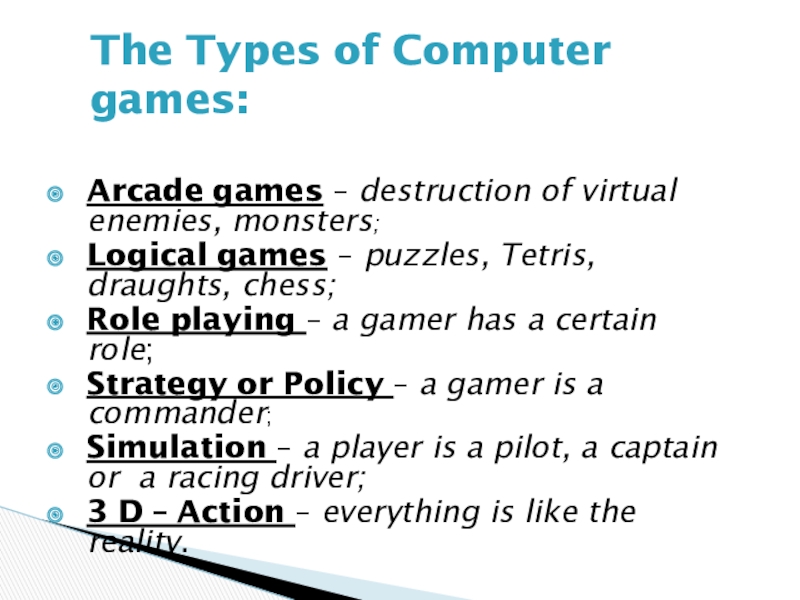 The Types of Computer games:

Arcade games – destruction of virtual enemies, monsters;
Logical games – puzzles, Tetris, draughts, chess;
Role playing – a gamer has a certain role;
Strategy or Policy – a gamer is a commander;
Simulation – a player is a pilot, a captain or a racing driver;
3 D – Action – everything is like the reality.